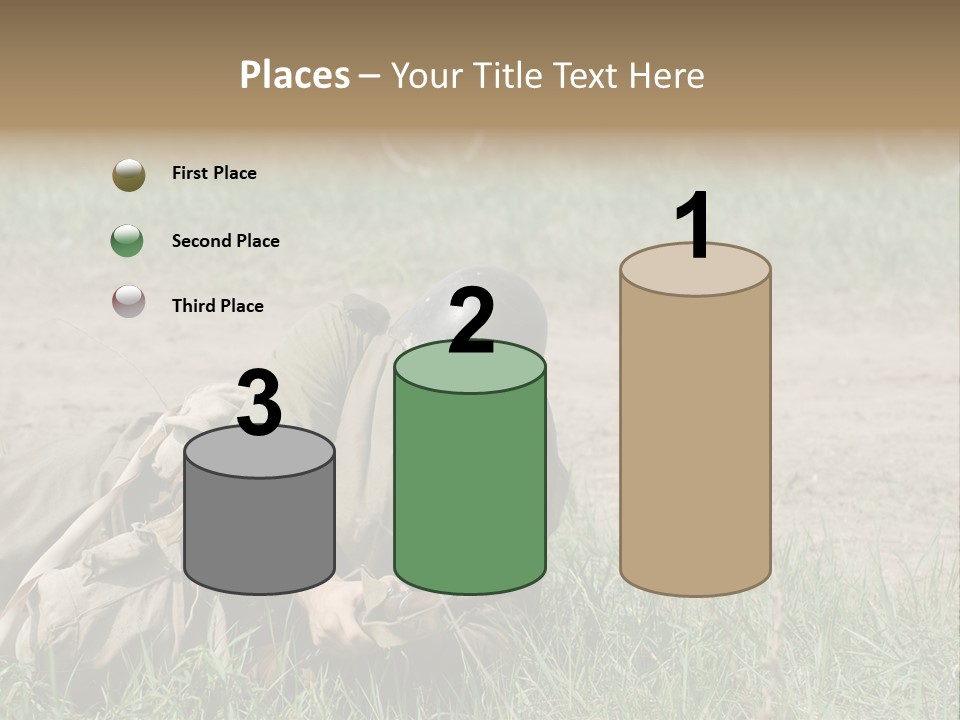 Places – Your Title Text Here

First Place

Second Place

Third Place

3

2

1